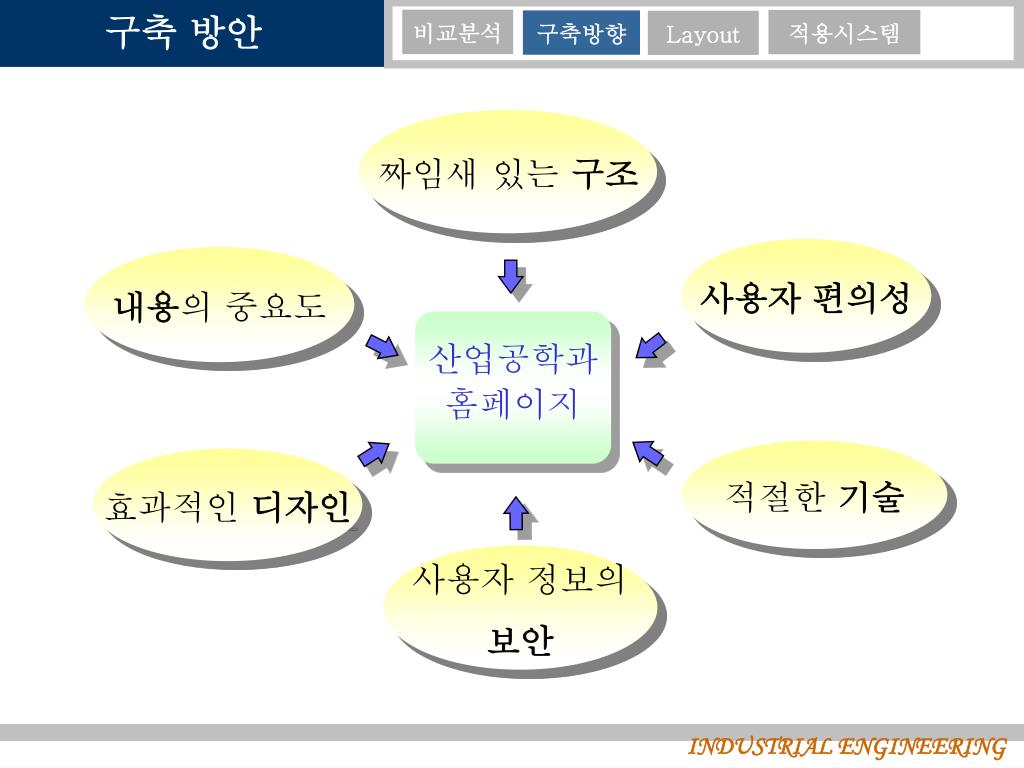 구축 방안

비교분석 구축방향 Layout 적용시스템

짜임새 있는 구조

내용의 중요도

사용자 편의성

산업공학과 홈페이지

효과적인 디자인

적절한 기술

사용자 정보의 보안

INDUSTRIAL ENGINEERING